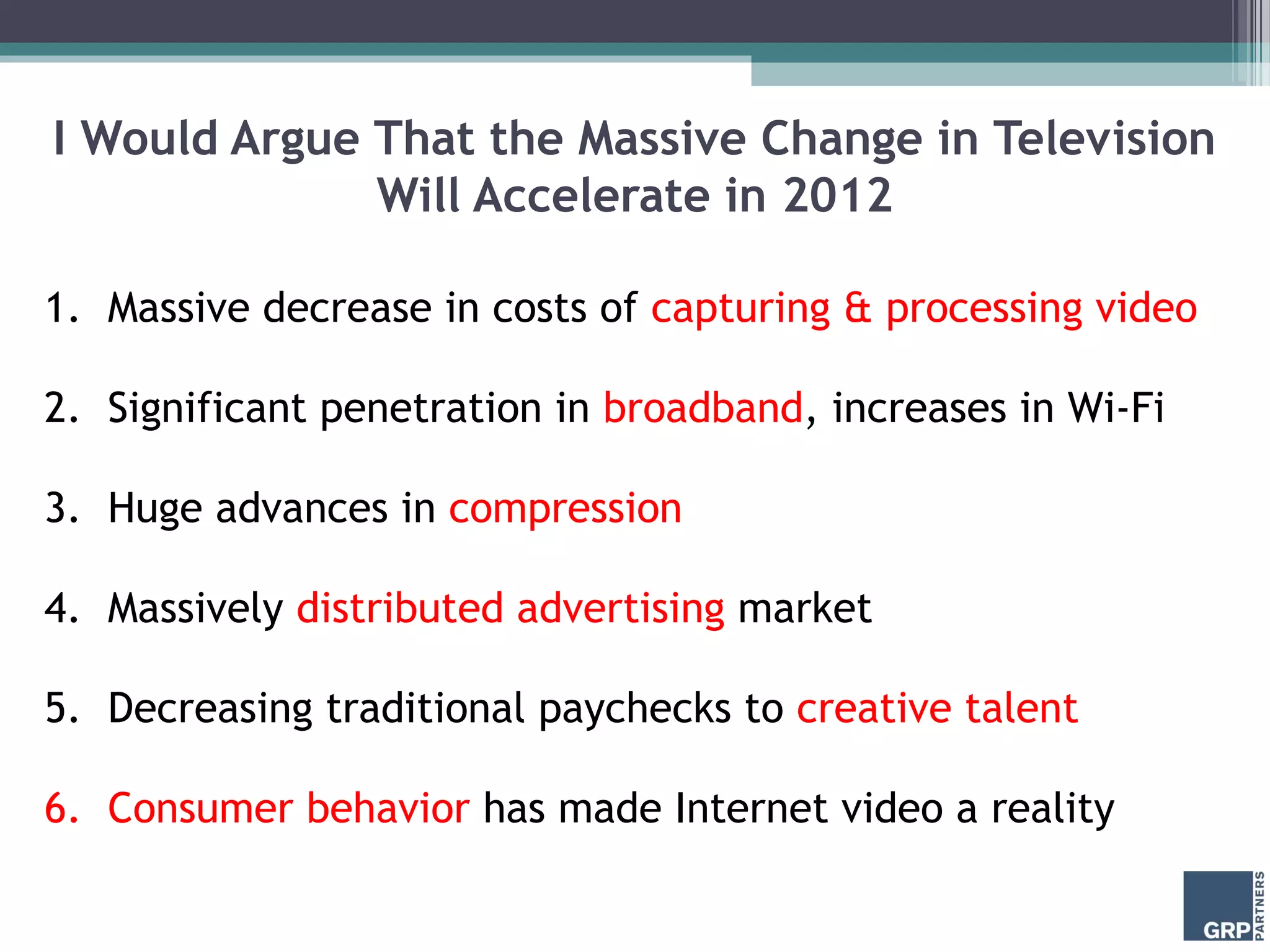 I Would Argue That the Massive Change in Television Will Accelerate in 2012

1. Massive decrease in costs of capturing & processing video

2. Significant penetration in broadband, increases in Wi-Fi

3. Huge advances in compression

4. Massively distributed advertising market

5. Decreasing traditional paychecks to creative talent

6. Consumer behavior has made Internet video a reality

GRP PARTNERS